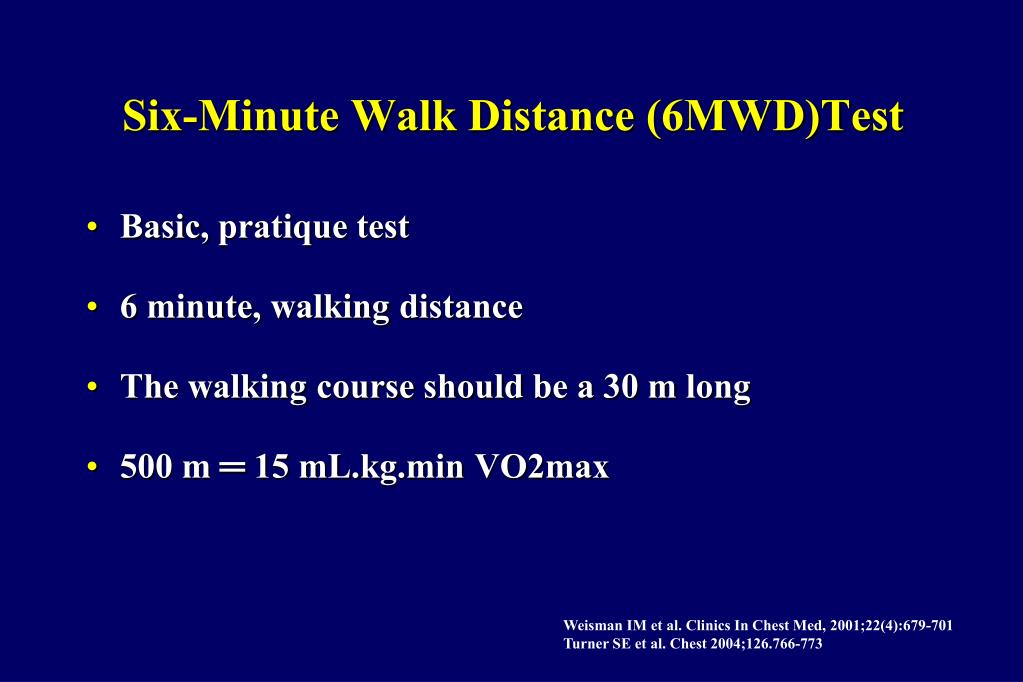 Six-Minute Walk Distance (6MWD)Test

• Basic, pratique test

• 6 minute, walking distance

• The walking course should be a 30 m long

• 500 m ═ 15 mL.kg.min VO2max

Weisman IM et al. Clinics In Chest Med, 2001;22(4):679-701
Turner SE et al. Chest 2004;126.766-773